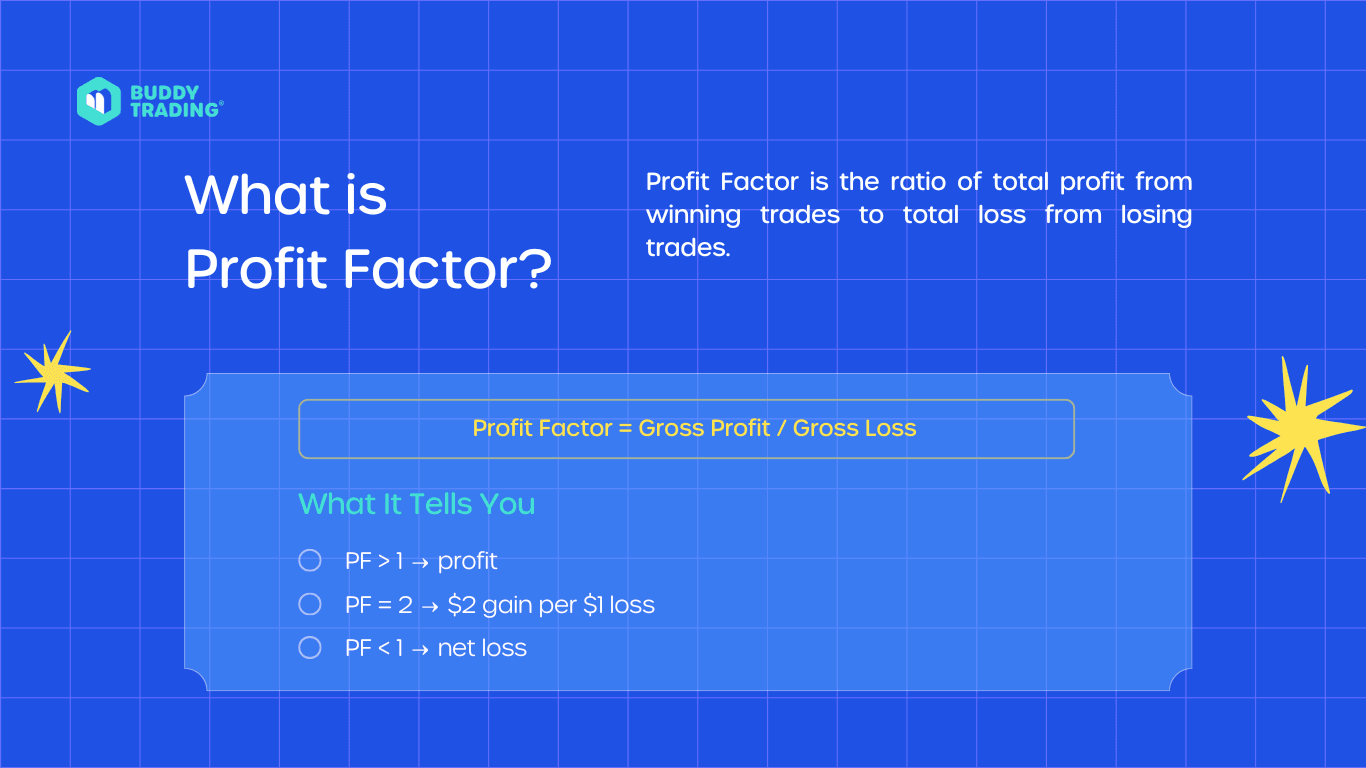 BUDDY TRADING®

What is Profit Factor?

Profit Factor is the ratio of total profit from winning trades to total loss from losing trades.

Profit Factor = Gross Profit / Gross Loss

What It Tells You

PF > 1 → profit

PF = 2 → \$2 gain per \$1 loss

PF < 1 → net loss